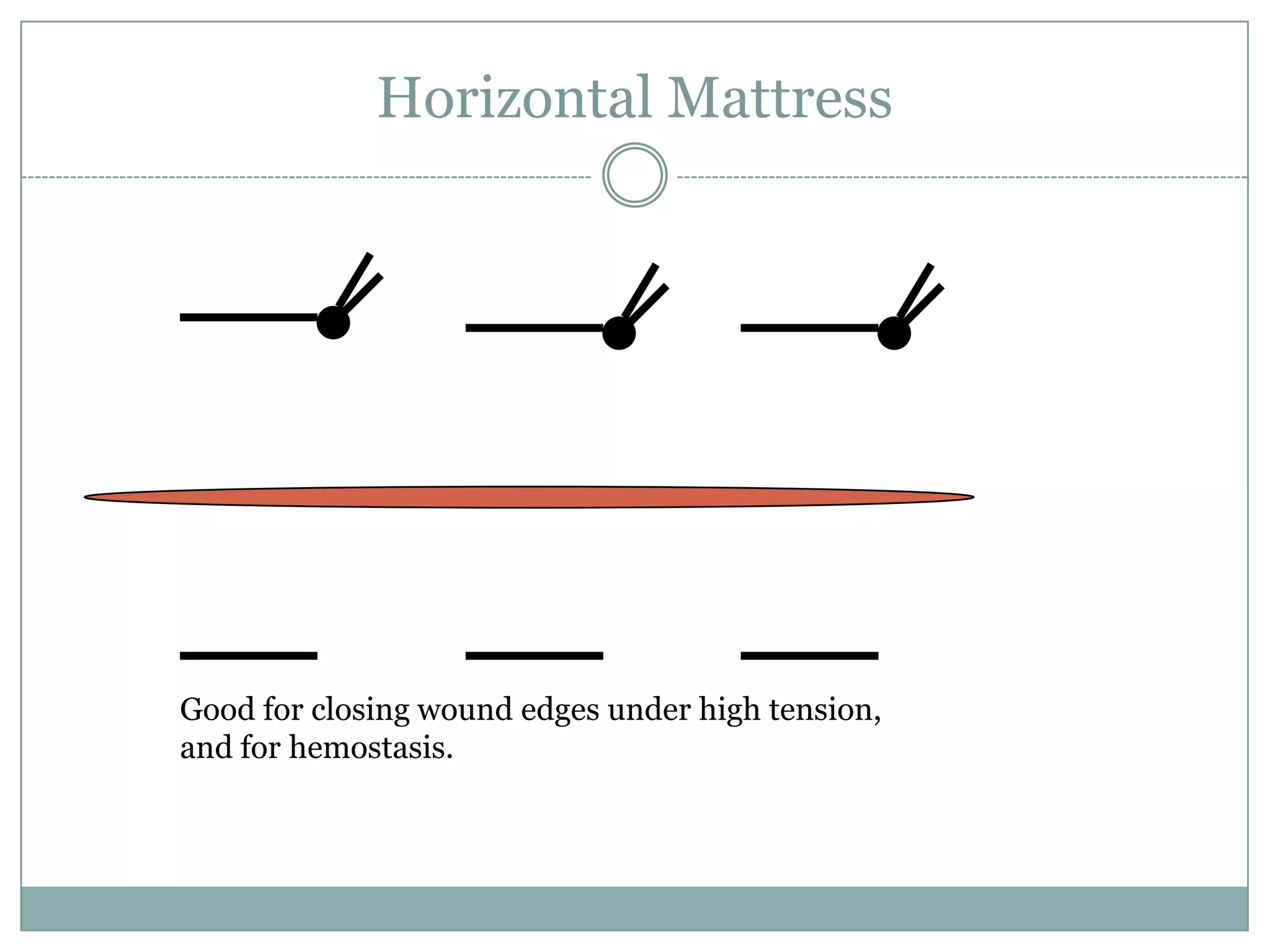 Horizontal Mattress

Good for closing wound edges under high tension, and for hemostasis.